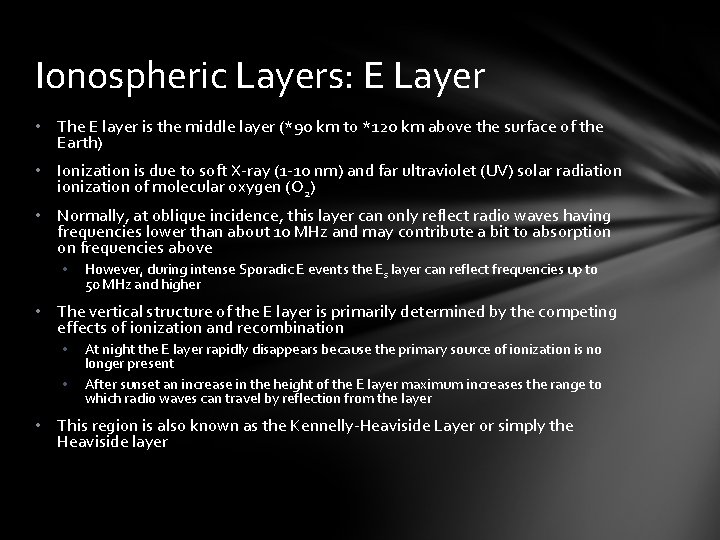 Ionospheric Layers: E Layer

• The E layer is the middle layer (*90 km to *120 km above the surface of the Earth)

• Ionization is due to soft X-ray (1-10 nm) and far ultraviolet (UV) solar radiation ionization of molecular oxygen ($O_2$)

• Normally, at oblique incidence, this layer can only reflect radio waves having frequencies lower than about 10 MHz and may contribute a bit to absorption on frequencies above

  • However, during intense Sporadic E events the $E_s$ layer can reflect frequencies up to 50 MHz and higher

• The vertical structure of the E layer is primarily determined by the competing effects of ionization and recombination

  • At night the E layer rapidly disappears because the primary source of ionization is no longer present

  • After sunset an increase in the height of the E layer maximum increases the range to which radio waves can travel by reflection from the layer

• This region is also known as the Kennelly-Heaviside Layer or simply the Heaviside layer